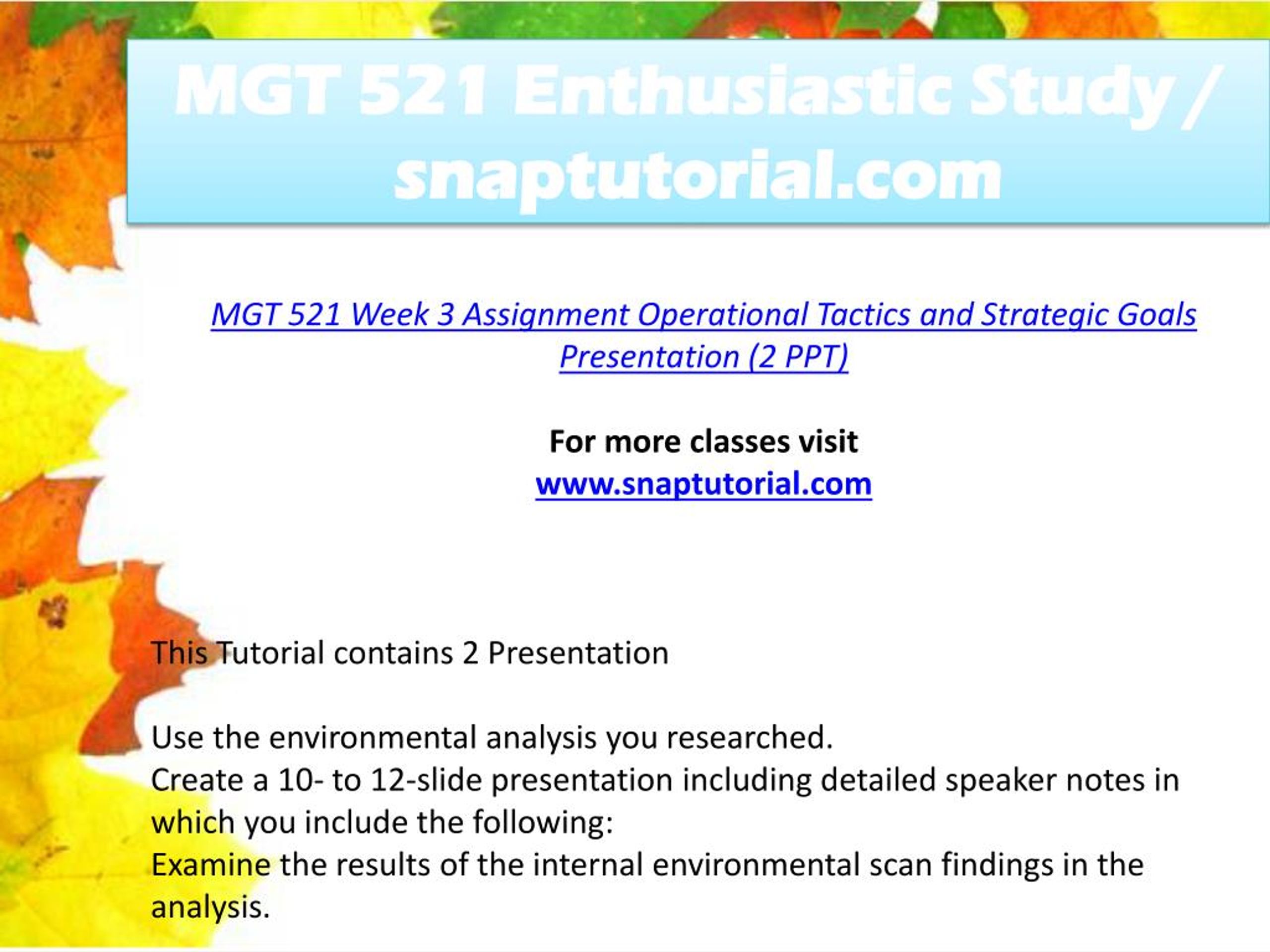 MGT 521 Enthusiastic Study / snaptutorial.com

MGT 521 Week 3 Assignment Operational Tactics and Strategic Goals Presentation (2 PPT)

For more classes visit
www.snaptutorial.com

This Tutorial contains 2 Presentation

Use the environmental analysis you researched.
Create a 10- to 12-slide presentation including detailed speaker notes in which you include the following:
Examine the results of the internal environmental scan findings in the analysis.